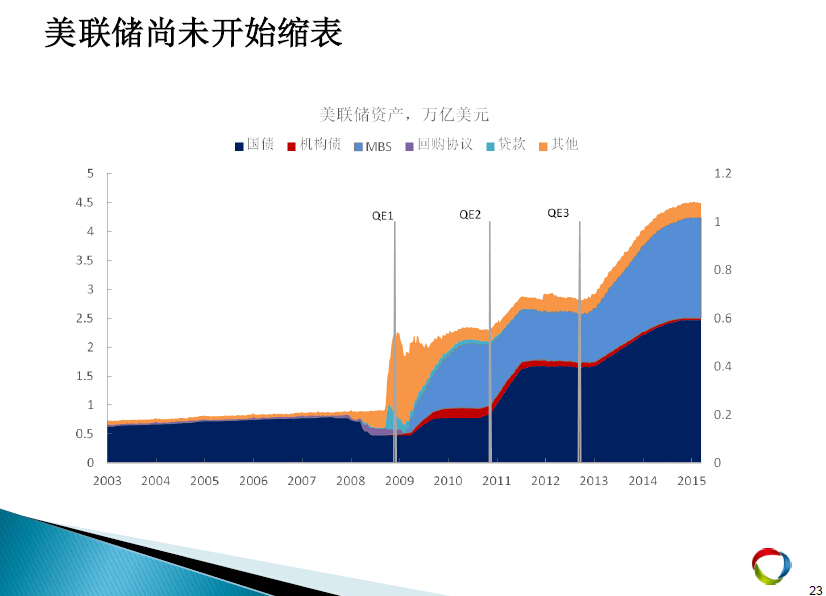 美联储尚未开始缩表

美联储资产，万亿美元

国债 机构债 MBS 回购协议 贷款 其他

5
4.5
4
3.5
3
2.5
2
1.5
1
0.5
0

1.2
1
0.8
0.6
0.4
0.2
0

QE1 QE2 QE3

2003 2004 2005 2006 2007 2008 2009 2010 2011 2012 2013 2014 2015

23